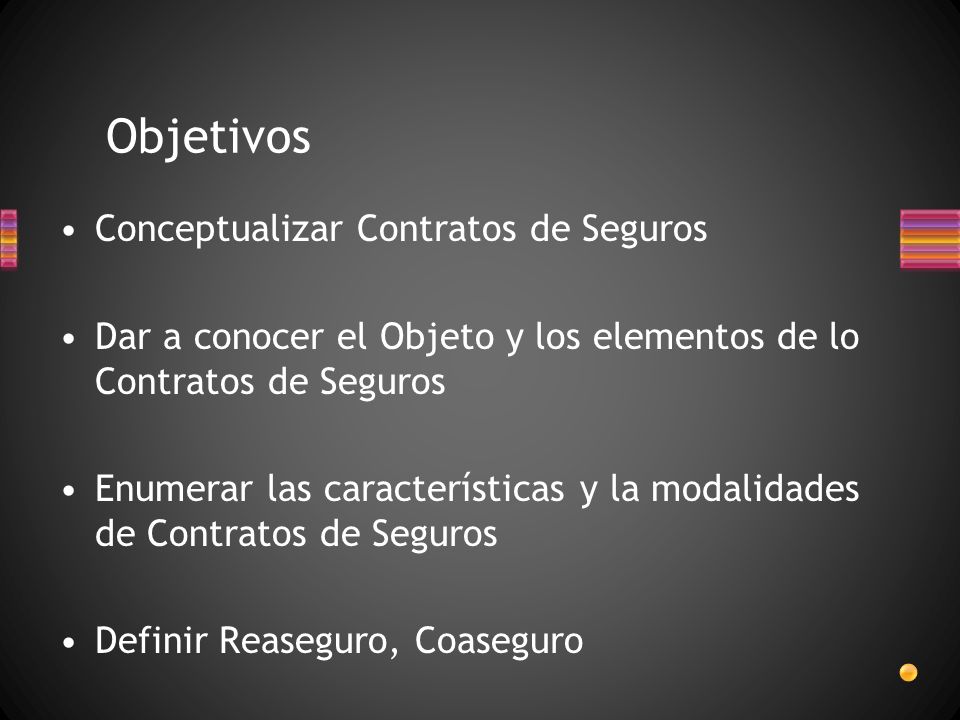 Objetivos

• Conceptualizar Contratos de Seguros

• Dar a conocer el Objeto y los elementos de lo Contratos de Seguros

• Enumerar las características y la modalidades de Contratos de Seguros

• Definir Reaseguro, Coaseguro